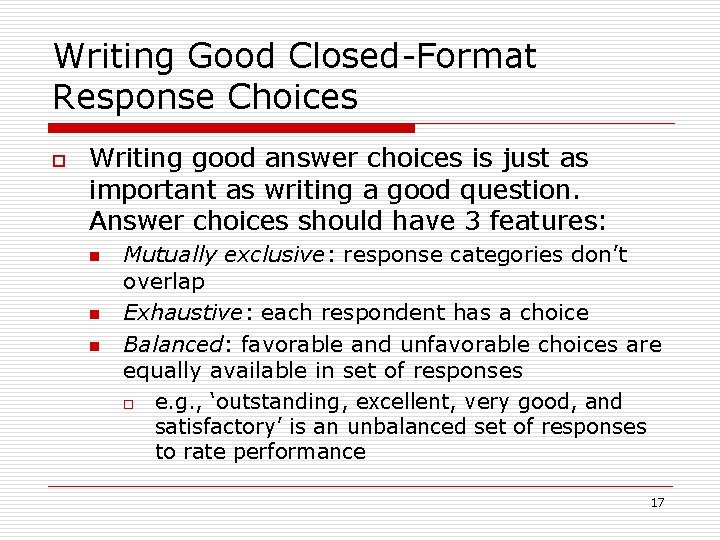 Writing Good Closed-Format Response Choices

Writing good answer choices is just as important as writing a good question. Answer choices should have 3 features:

Mutually exclusive: response categories don't overlap

Exhaustive: each respondent has a choice

Balanced: favorable and unfavorable choices are equally available in set of responses

e.g., 'outstanding, excellent, very good, and satisfactory' is an unbalanced set of responses to rate performance

17